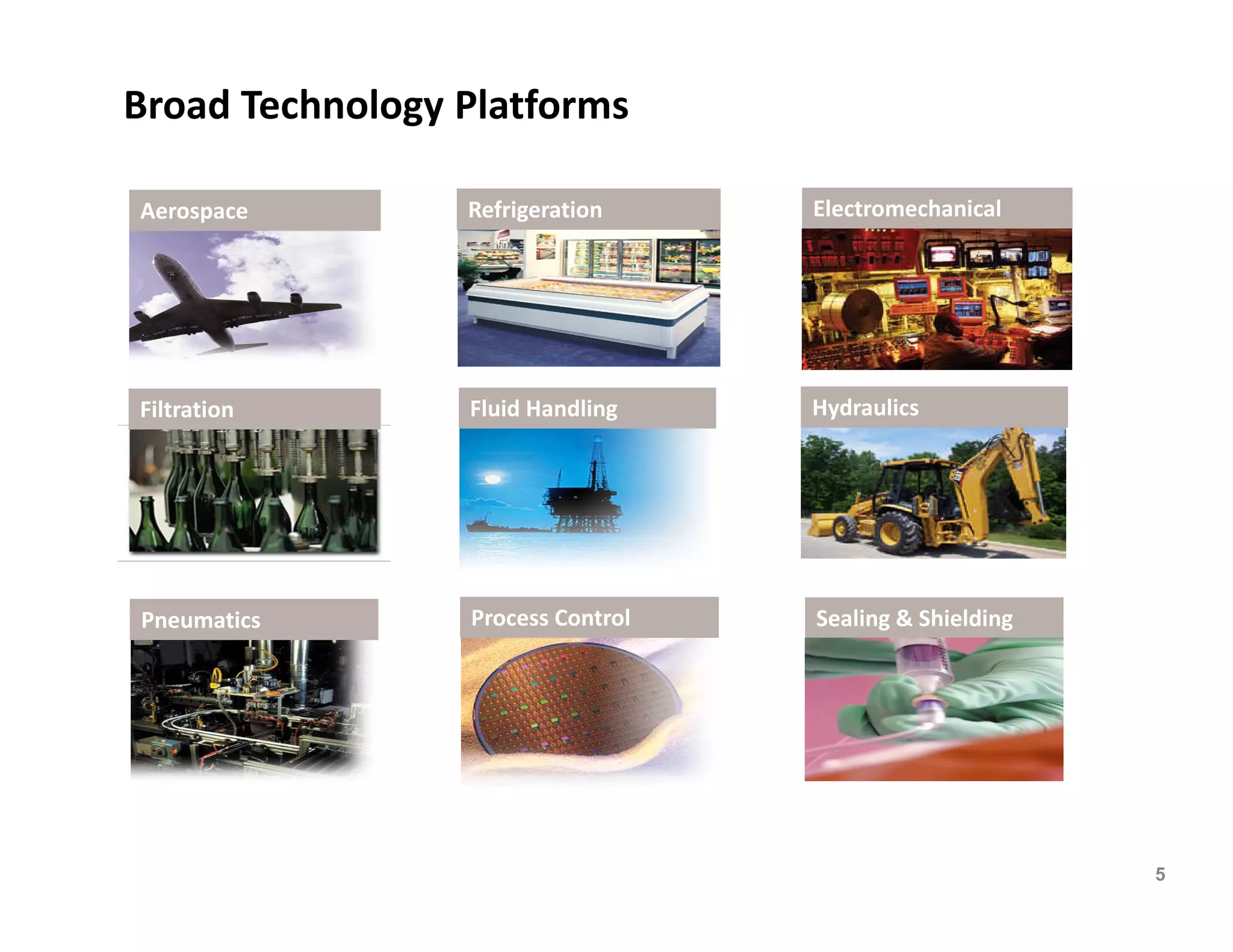 Broad Technology Platforms

Aerospace

Refrigeration

Electromechanical

Filtration

Fluid Handling

Hydraulics

Pneumatics

Process Control

Sealing & Shielding

5